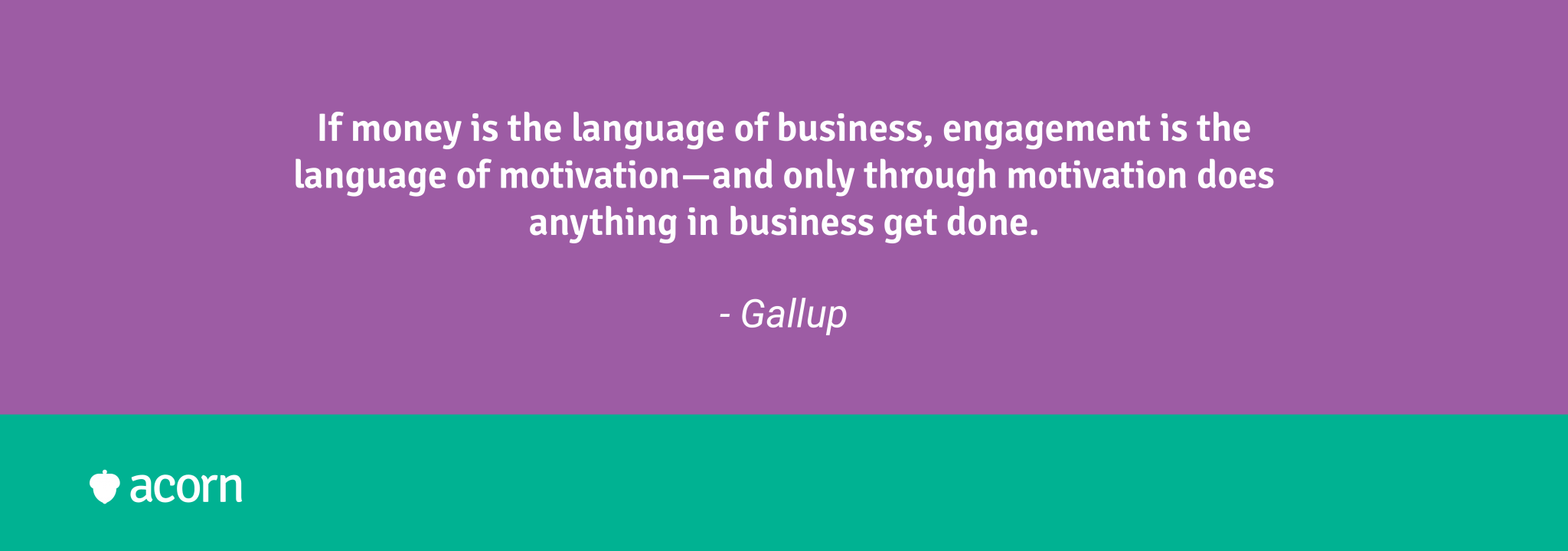 If money is the language of business, engagement is the language of motivation—and only through motivation does anything in business get done.

- Gallup

acorn